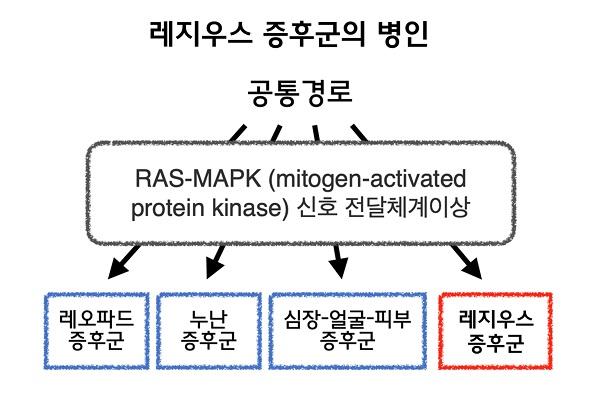 레지우스 증후군의 병인

공통경로

RAS-MAPK (mitogen-activated protein kinase) 신호 전달체계이상

레오파드 증후군

누난 증후군

심장-얼굴-피부 증후군

레지우스 증후군